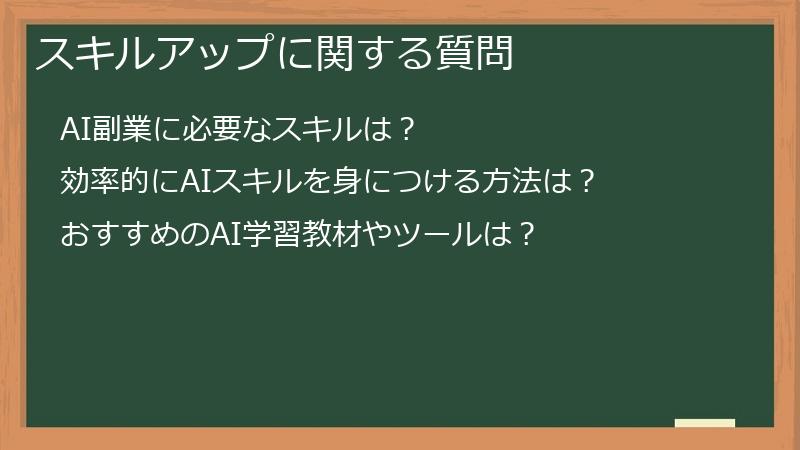 スキルアップに関する質問

AI副業に必要なスキルは？

効率的にAIスキルを身につける方法は？

おすすめのAI学習教材やツールは？